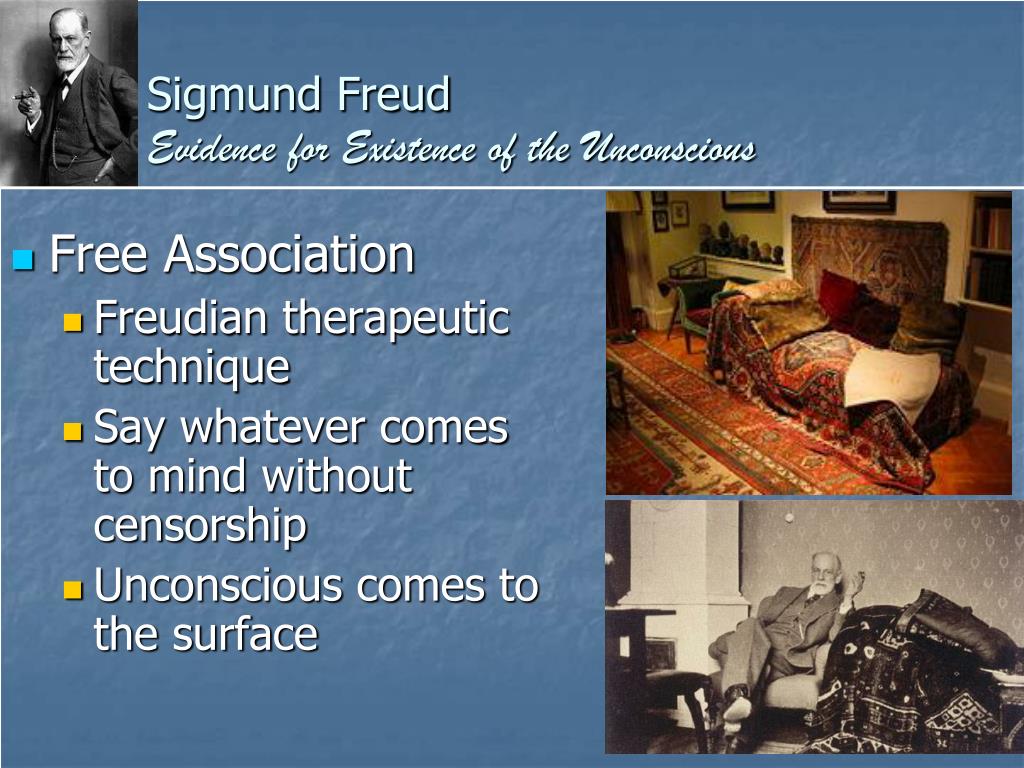 Sigmund Freud
Evidence for Existence of the Unconscious

Free Association
Freudian therapeutic technique
Say whatever comes to mind without censorship
Unconscious comes to the surface